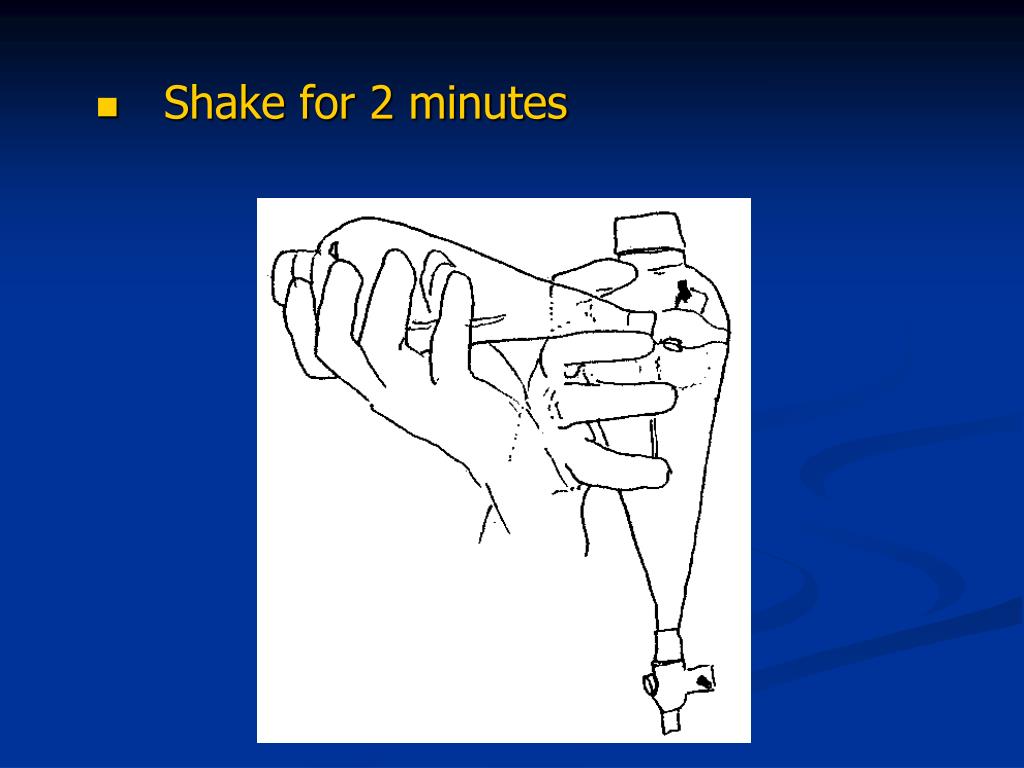 Shake for 2 minutes